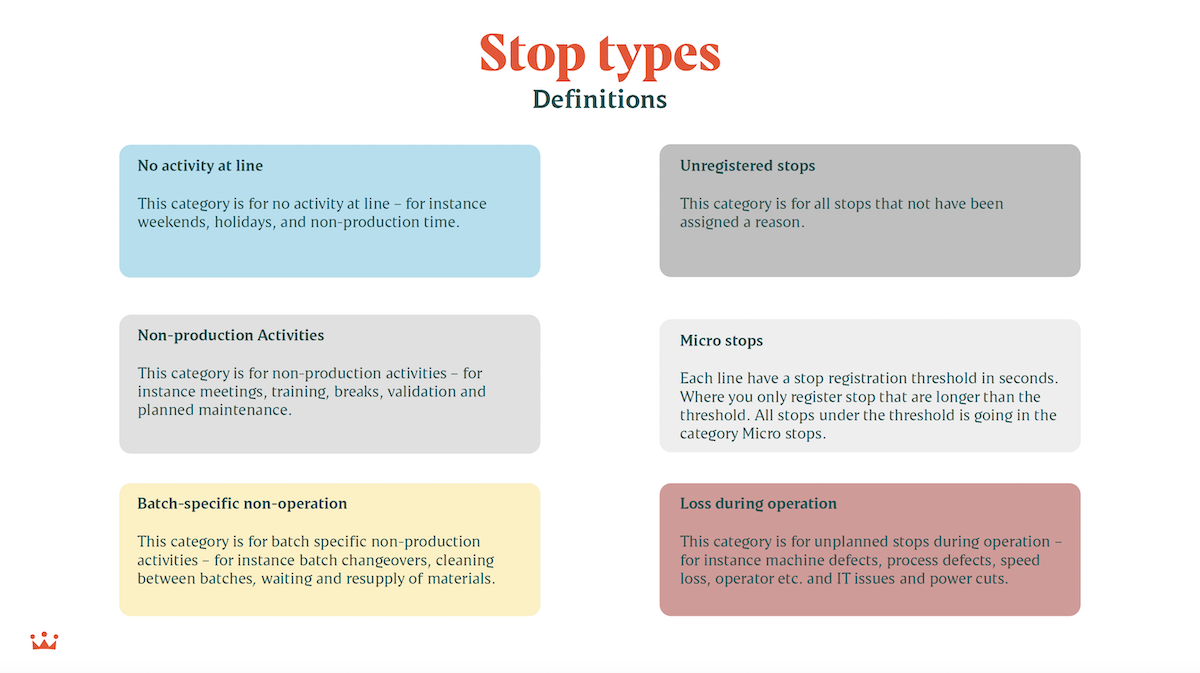 Stop types
Definitions

No activity at line

This category is for no activity at line – for instance weekends, holidays, and non-production time.

Non-production Activities

This category is for non-production activities – for instance meetings, training, breaks, validation and planned maintenance.

Batch-specific non-operation

This category is for batch specific non-production activities – for instance batch changeovers, cleaning between batches, waiting and resupply of materials.

Unregistered stops

This category is for all stops that not have been assigned a reason.

Micro stops

Each line have a stop registration threshold in seconds. Where you only register stop that are longer than the threshold. All stops under the threshold is going in the category Micro stops.

Loss during operation

This category is for unplanned stops during operation – for instance machine defects, process defects, speed loss, operator etc. and IT issues and power cuts.